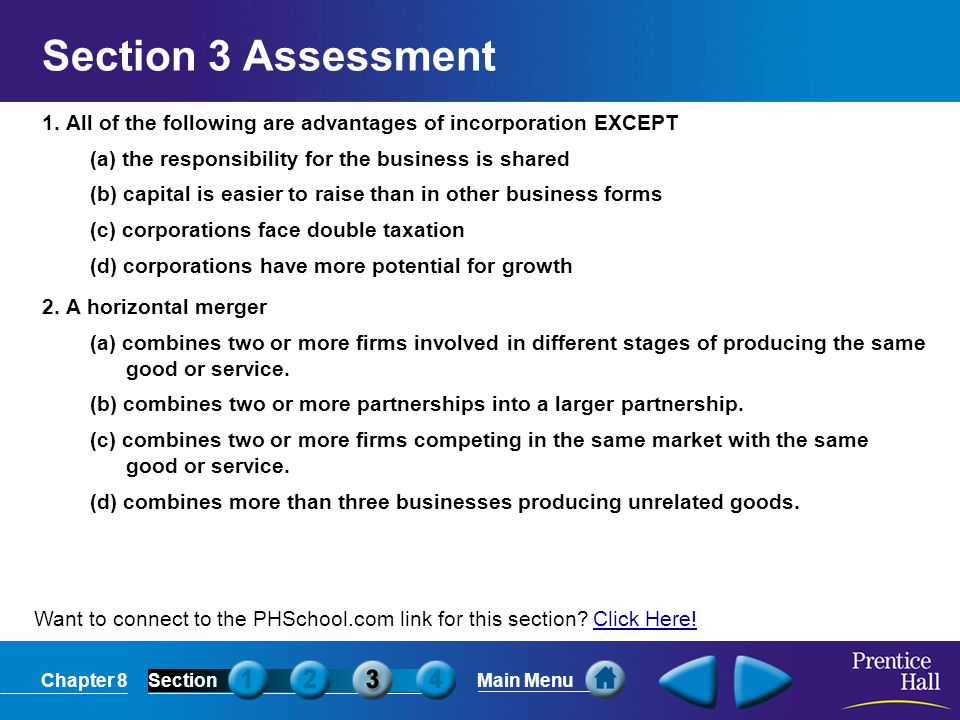 Section 3 Assessment

1. All of the following are advantages of incorporation EXCEPT

(a) the responsibility for the business is shared

(b) capital is easier to raise than in other business forms

(c) corporations face double taxation

(d) corporations have more potential for growth

2. A horizontal merger

(a) combines two or more firms involved in different stages of producing the same good or service.

(b) combines two or more partnerships into a larger partnership.

(c) combines two or more firms competing in the same market with the same good or service.

(d) combines more than three businesses producing unrelated goods.

Want to connect to the PHSchool.com link for this section? Click Here!

Chapter 8 Section 1 2 3 4 Main Menu

Prentice Hall